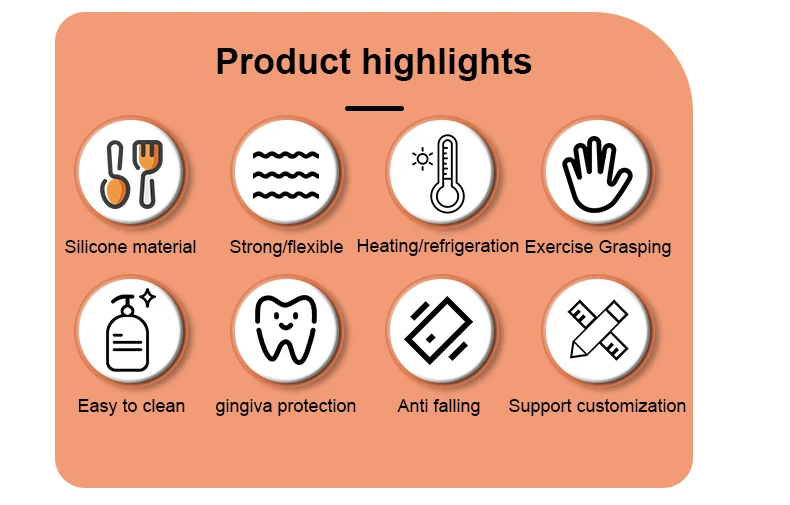 Product highlights

Silicone material
Strong/flexible
Heating/refrigeration
Exercise Grasping

Easy to clean
gingiva protection
Anti falling
Support customization